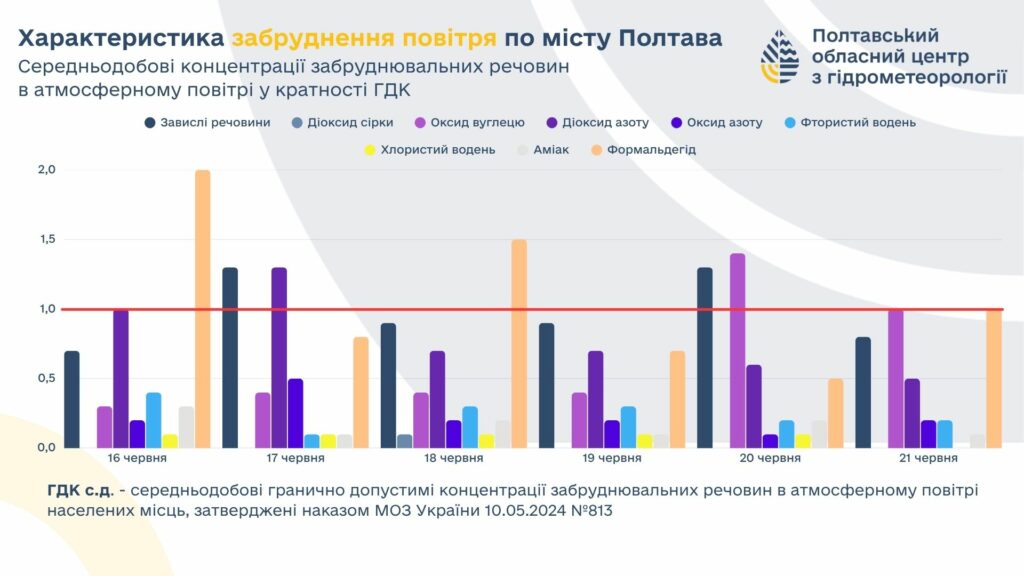 Характеристика забруднення повітря по місту Полтава

Середньодобові концентрації забруднювальних речовин в атмосферному повітрі у кратності ГДК

Полтавський обласний центр з гідрометеорології

Завислі речовини
Діоксид сірки
Оксид вуглецю
Діоксид азоту
Оксид азоту
Фтористий водень
Хлористий водень
Аміак
Формальдегід

2,0
1,5
1,0
0,5
0,0

16 червня
17 червня
18 червня
19 червня
20 червня
21 червня

ГДК с.д. - середньодобові гранично допустимі концентрації забруднювальних речовин в атмосферному повітрі населених місць, затверджені наказом МОЗ України 10.05.2024 №813